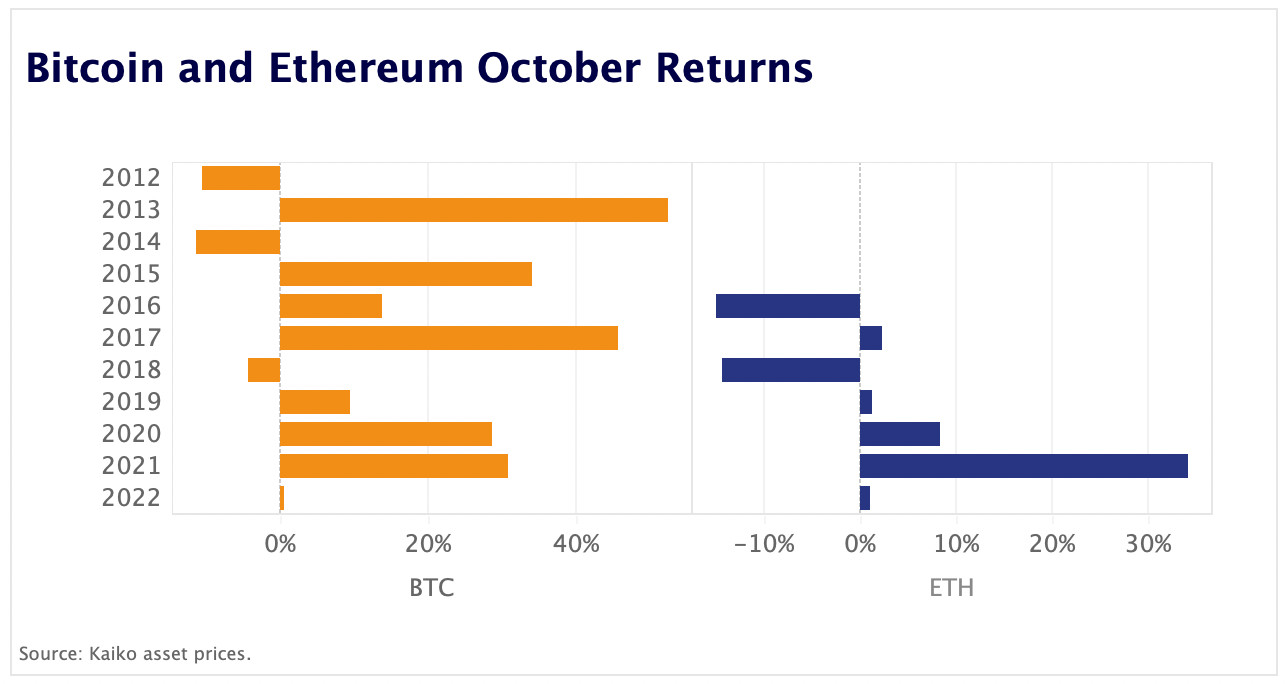 Bitcoin and Ethereum October Returns

2012
2013
2014
2015
2016
2017
2018
2019
2020
2021
2022

0%
20%
40%
BTC

−10%
0%
10%
20%
30%
ETH

Source: Kaiko asset prices.